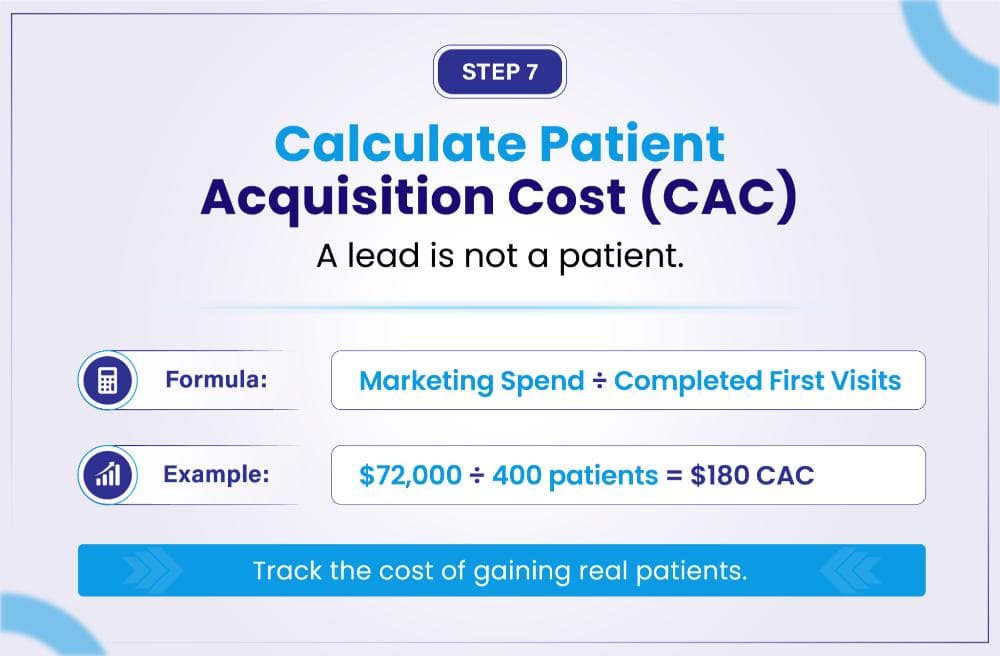 STEP 7

Calculate Patient Acquisition Cost (CAC)

A lead is not a patient.

Formula: Marketing Spend ÷ Completed First Visits

Example: \$72,000 ÷ 400 patients = \$180 CAC

Track the cost of gaining real patients.